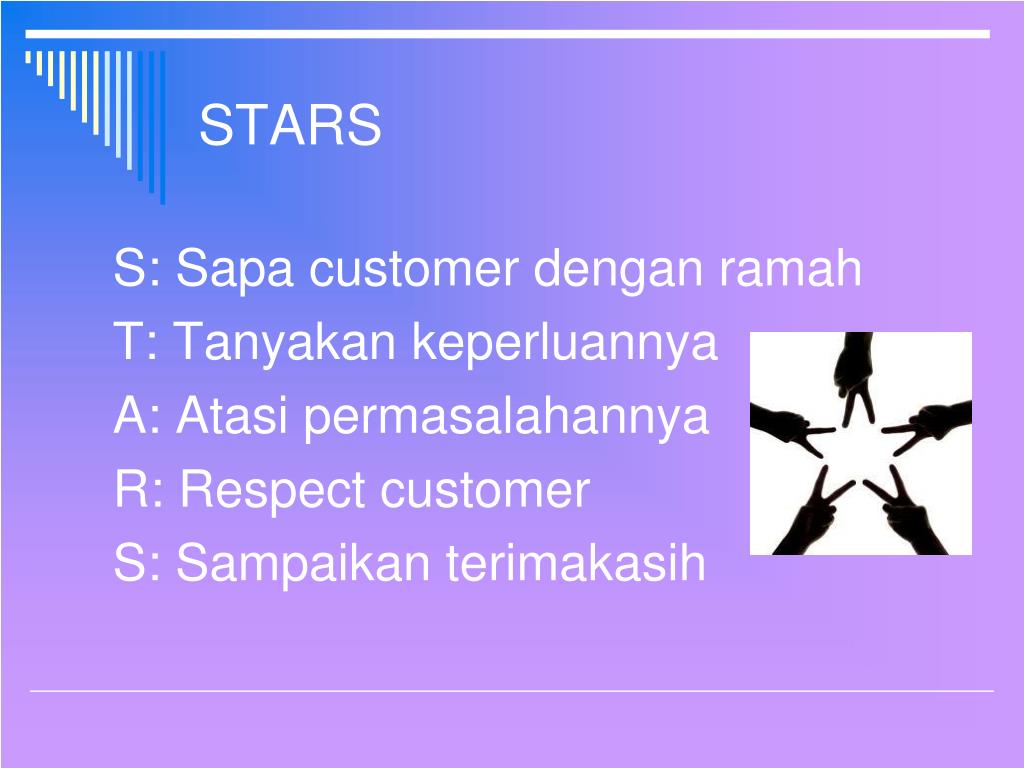 STARS

S: Sapa customer dengan ramah

T: Tanyakan keperluannya

A: Atasi permasalahannya

R: Respect customer

S: Sampaikan terimakasih